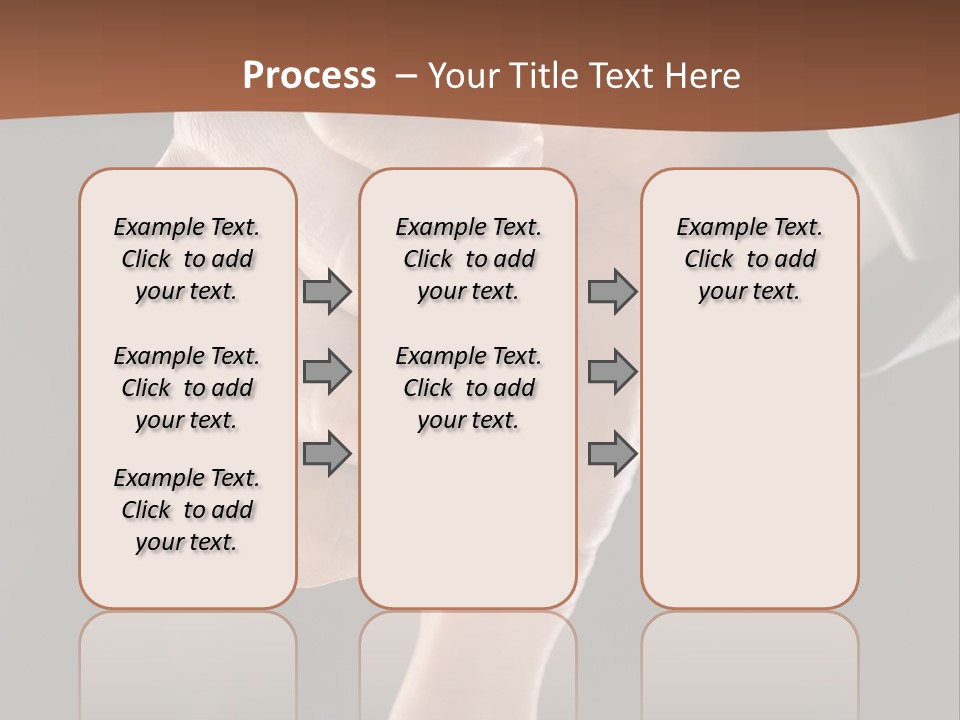 Process – Your Title Text Here

Example Text. Click to add your text.

Example Text. Click to add your text.

Example Text. Click to add your text.

Example Text. Click to add your text.

Example Text. Click to add your text.

Example Text. Click to add your text.